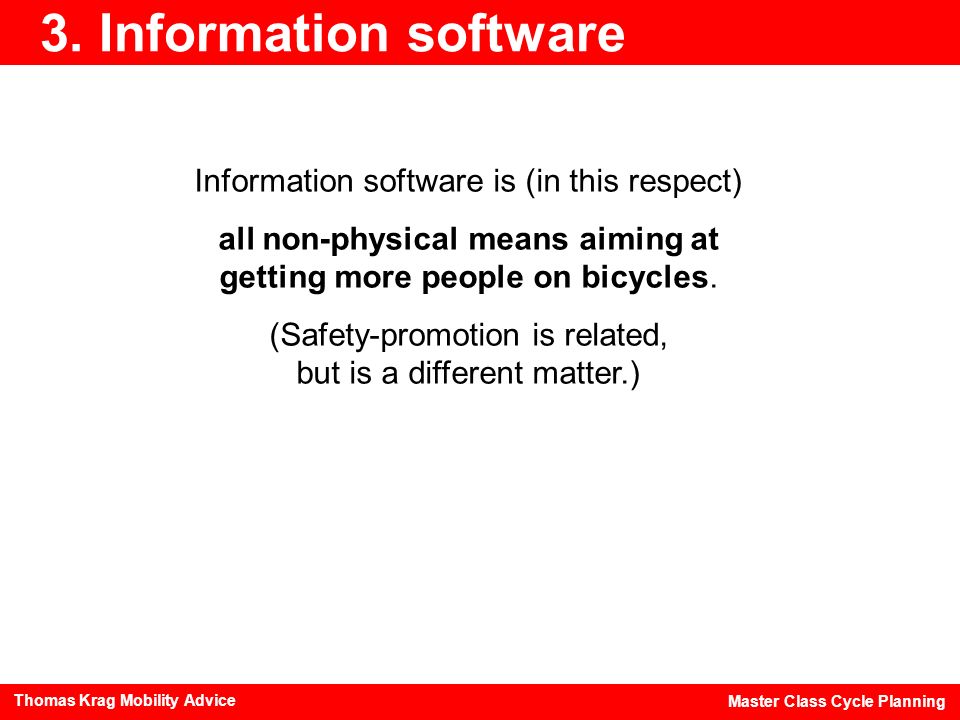 3. Information software

Information software is (in this respect)

all non-physical means aiming at getting more people on bicycles.

(Safety-promotion is related, but is a different matter.)

Thomas Krag Mobility Advice

Master Class Cycle Planning